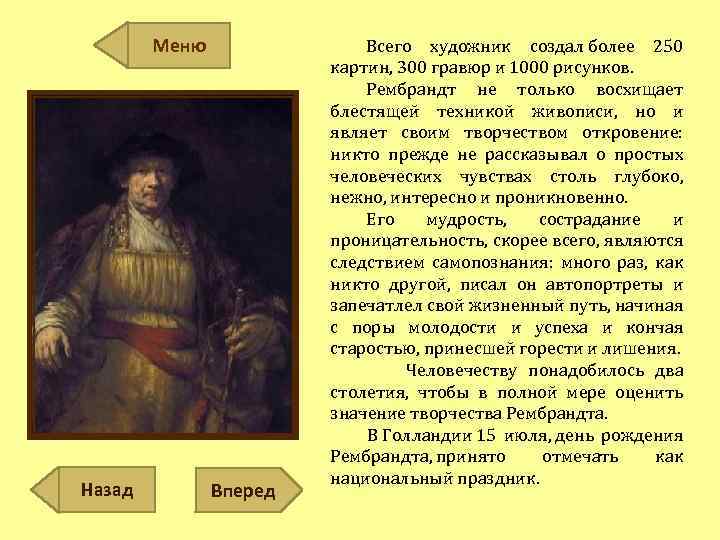 Меню

Всего художник создал более 250 картин, 300 гравюр и 1000 рисунков.

Рембрандт не только восхищает блестящей техникой живописи, но и являет своим творчеством откровение: никто прежде не рассказывал о простых человеческих чувствах столь глубоко, нежно, интересно и проникновенно.

Его мудрость, сострадание и проницательность, скорее всего, являются следствием самопознания: много раз, как никто другой, писал он автопортреты и запечатлел свой жизненный путь, начиная с поры молодости и успеха и кончая старостью, принесшей горести и лишения.

Человечеству понадобилось два столетия, чтобы в полной мере оценить значение творчества Рембрандта.

В Голландии 15 июля, день рождения Рембрандта, принято отмечать как национальный праздник.

Назад

Вперед